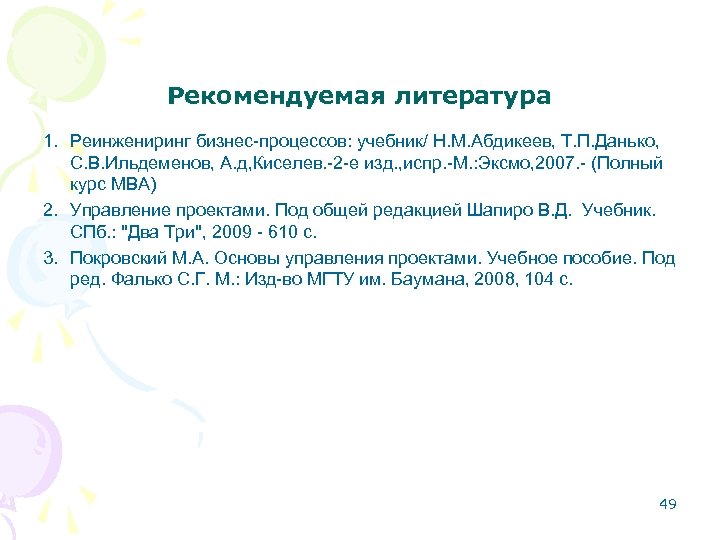 Рекомендуемая литература

1. Реинжениринг бизнес-процессов: учебник/ Н.М.Абдикеев, Т.П.Данько, С.В.Ильдеменов, А.д,Киселев.-2-е изд.,испр.-М.:Эксмо,2007.- (Полный курс МВА)

2. Управление проектами. Под общей редакцией Шапиро В.Д. Учебник. СПб.: "Два Три", 2009 - 610 с.

3. Покровский М.А. Основы управления проектами. Учебное пособие. Под ред. Фалько С.Г. М.: Изд-во МГТУ им. Баумана, 2008, 104 с.

49